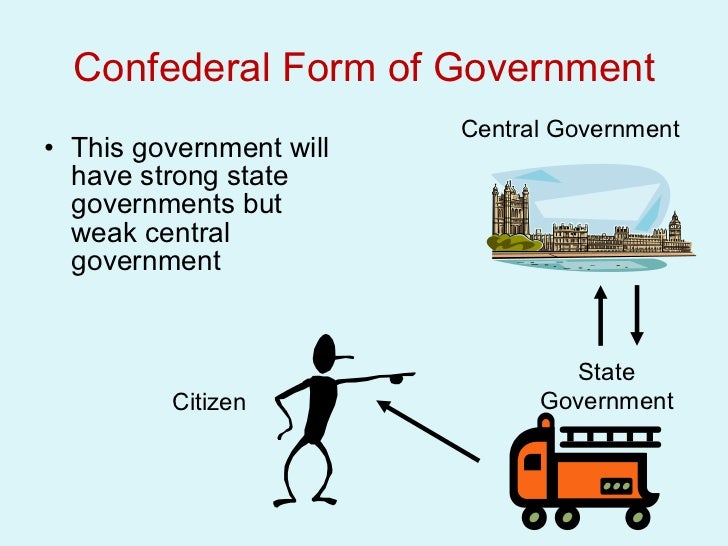 Confederal Form of Government

• This government will have strong state governments but weak central government

Central Government

State Government

Citizen